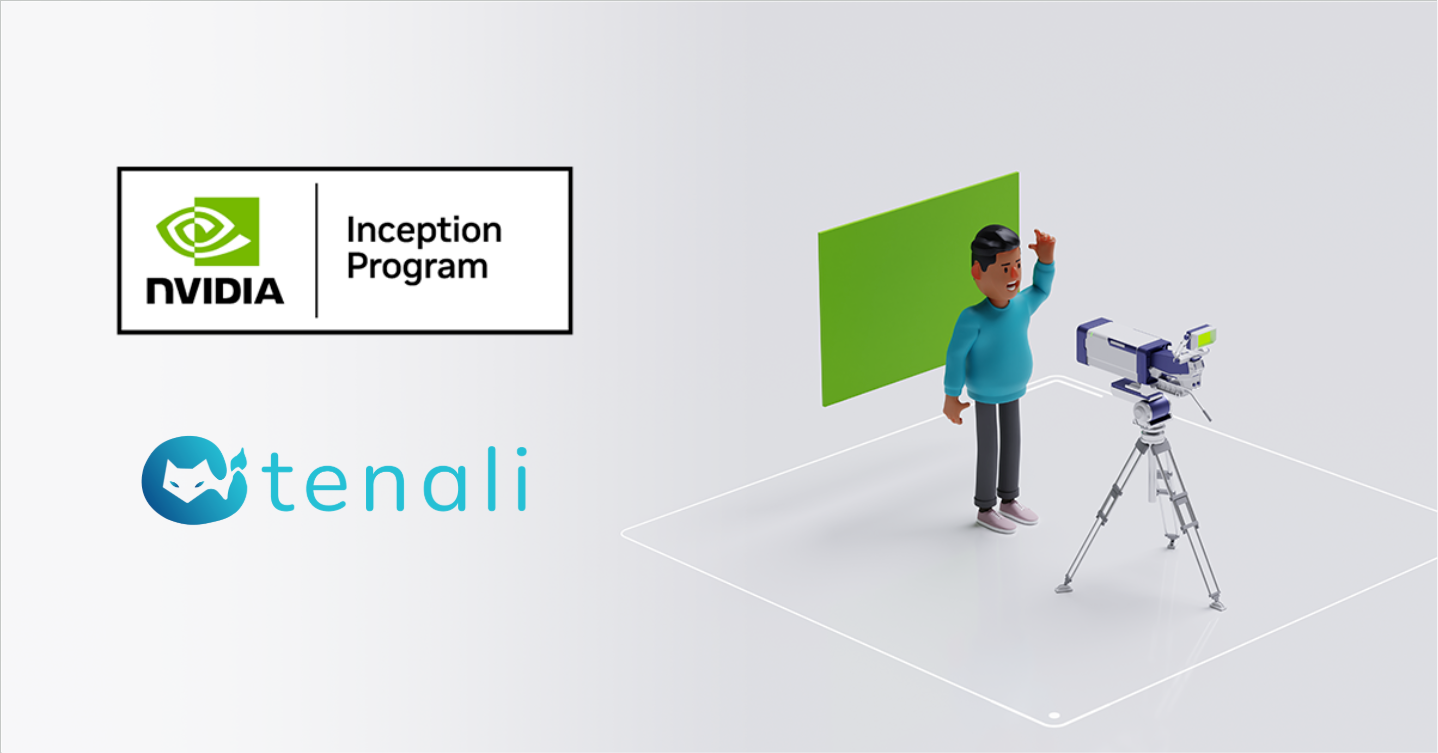 NVIDIA
Inception Program

tenali